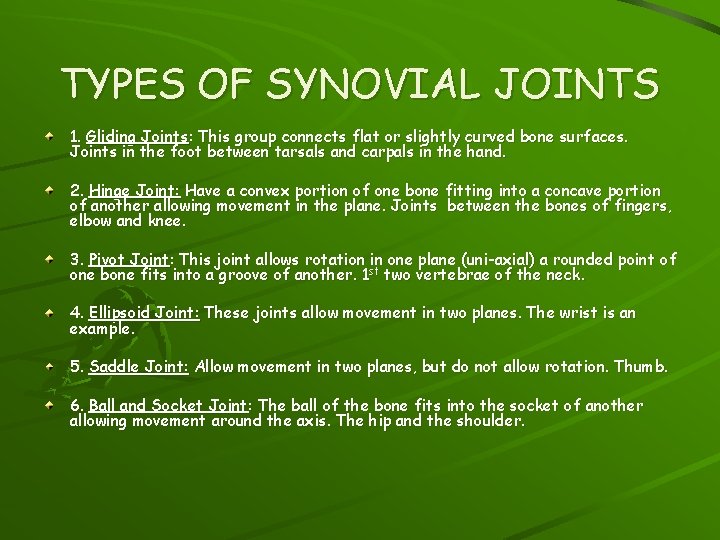 TYPES OF SYNOVIAL JOINTS

1. Gliding Joints: This group connects flat or slightly curved bone surfaces. Joints in the foot between tarsals and carpals in the hand.

2. Hinge Joint: Have a convex portion of one bone fitting into a concave portion of another allowing movement in the plane. Joints between the bones of fingers, elbow and knee.

3. Pivot Joint: This joint allows rotation in one plane (uni-axial) a rounded point of one bone fits into a groove of another. 1$^{st}$ two vertebrae of the neck.

4. Ellipsoid Joint: These joints allow movement in two planes. The wrist is an example.

5. Saddle Joint: Allow movement in two planes, but do not allow rotation. Thumb.

6. Ball and Socket Joint: The ball of the bone fits into the socket of another allowing movement around the axis. The hip and the shoulder.